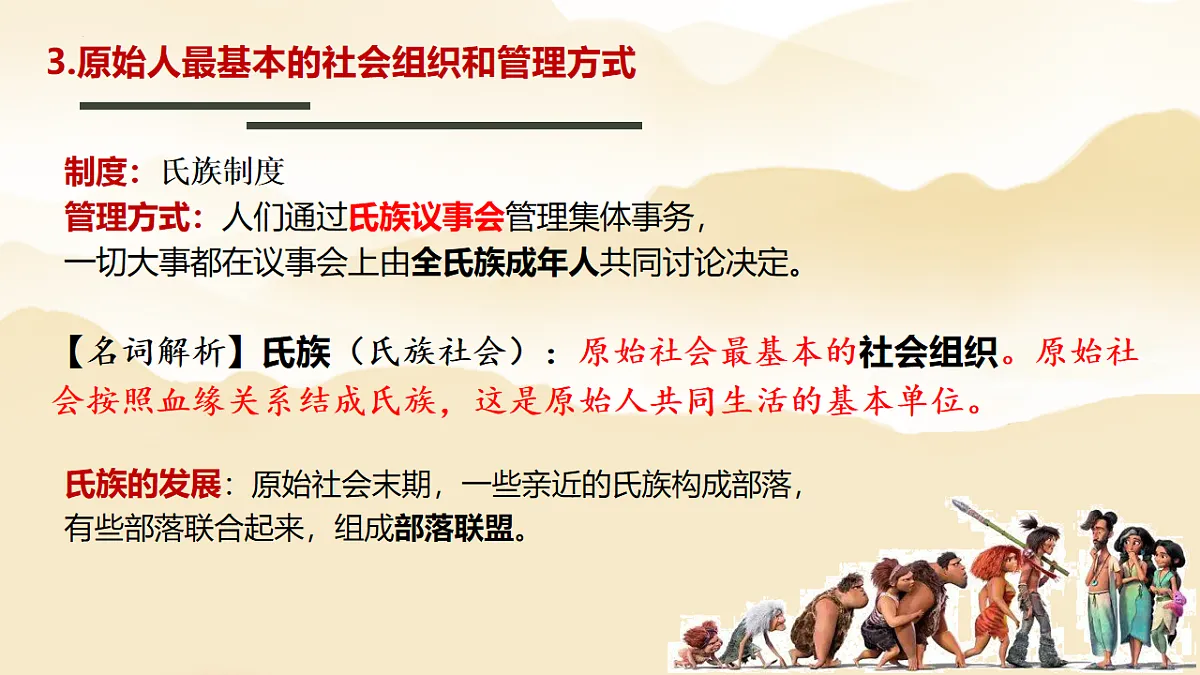 3.原始人最基本的社会组织和管理方式

制度：氏族制度
管理方式：人们通过氏族议事会管理集体事务，
一切大事都在议事会上由全氏族成年人共同讨论决定。

【名词解析】氏族（氏族社会）：原始社会最基本的社会组织。原始社会按照血缘关系结成氏族，这是原始人共同生活的基本单位。

氏族的发展：原始社会末期，一些亲近的氏族构成部落，
有些部落联合起来，组成部落联盟。